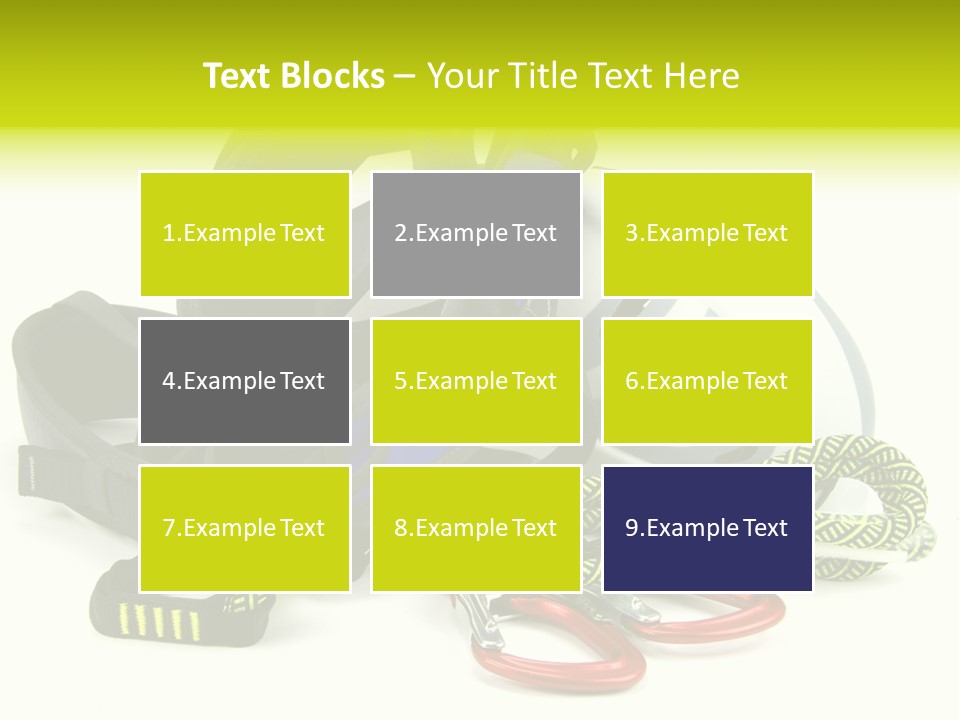 Text Blocks – Your Title Text Here

1.Example Text

2.Example Text

3.Example Text

4.Example Text

5.Example Text

6.Example Text

7.Example Text

8.Example Text

9.Example Text